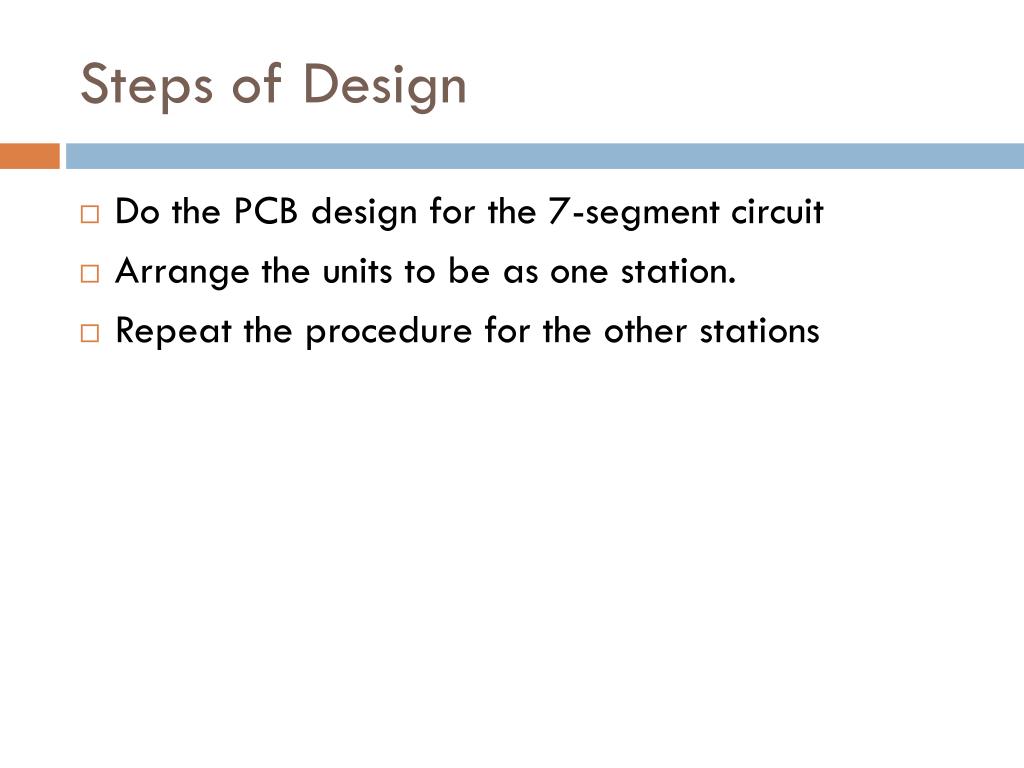 Steps of Design

□ Do the PCB design for the 7-segment circuit
□ Arrange the units to be as one station.
□ Repeat the procedure for the other stations